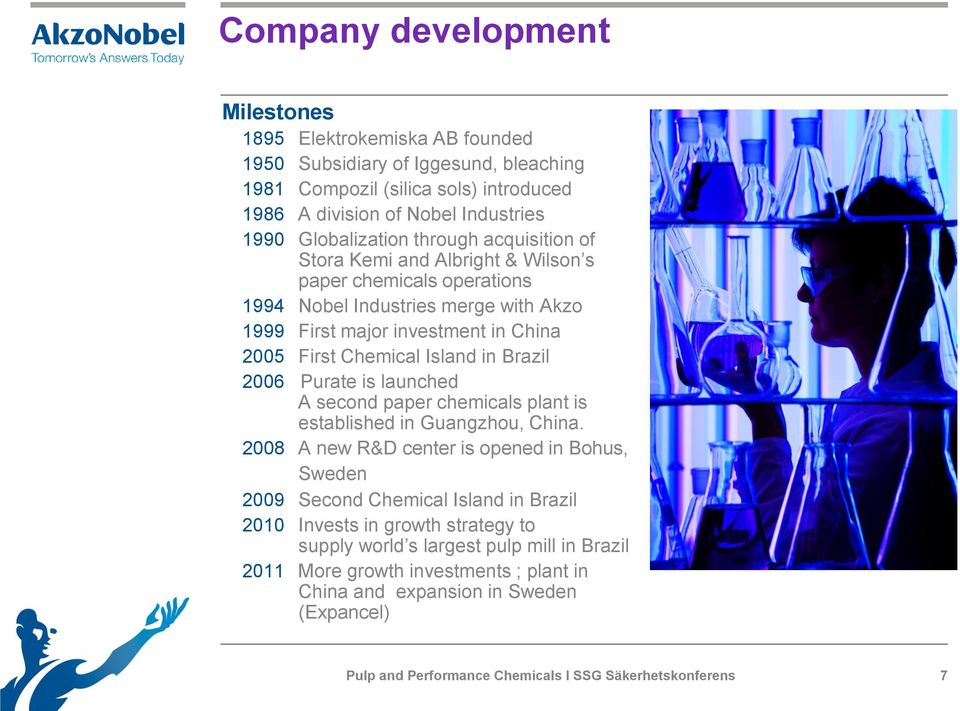 AkzoNobel
Tomorrow's Answers Today

Company development

Milestones

1895 Elektrokemiska AB founded
1950 Subsidiary of Iggesund, bleaching
1981 Compozil (silica sols) introduced
1986 A division of Nobel Industries
1990 Globalization through acquisition of Stora Kemi and Albright & Wilson's paper chemicals operations
1994 Nobel Industries merge with Akzo
1999 First major investment in China
2005 First Chemical Island in Brazil
2006 Purate is launched
A second paper chemicals plant is established in Guangzhou, China.
2008 A new R&D center is opened in Bohus, Sweden
2009 Second Chemical Island in Brazil
2010 Invests in growth strategy to supply world's largest pulp mill in Brazil
2011 More growth investments ; plant in China and expansion in Sweden (Expancel)

Pulp and Performance Chemicals I SSG Säkerhetskonferens

7